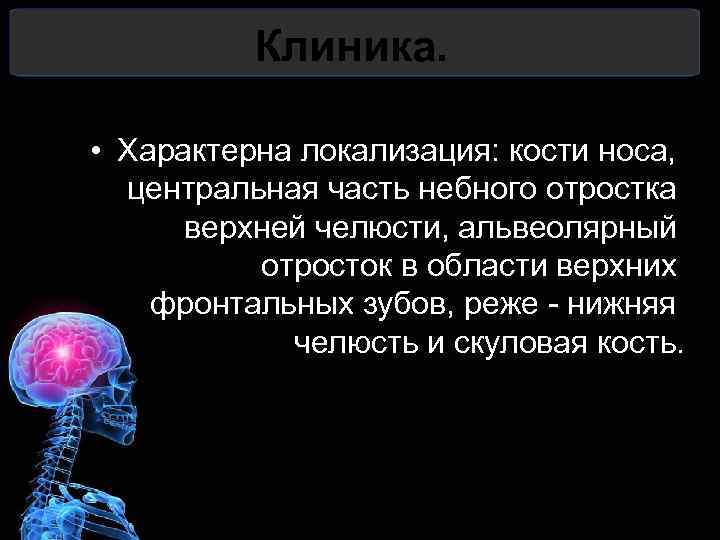 Клиника.

• Характерна локализация: кости носа, центральная часть небного отростка верхней челюсти, альвеолярный отросток в области верхних фронтальных зубов, реже - нижняя челюсть и скуловая кость.